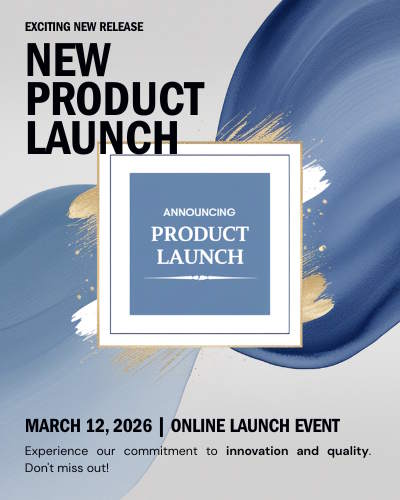 EXCITING NEW RELEASE

NEW PRODUCT LAUNCH

ANNOUNCING

PRODUCT LAUNCH

MARCH 12, 2026 | ONLINE LAUNCH EVENT

Experience our commitment to innovation and quality. Don't miss out!